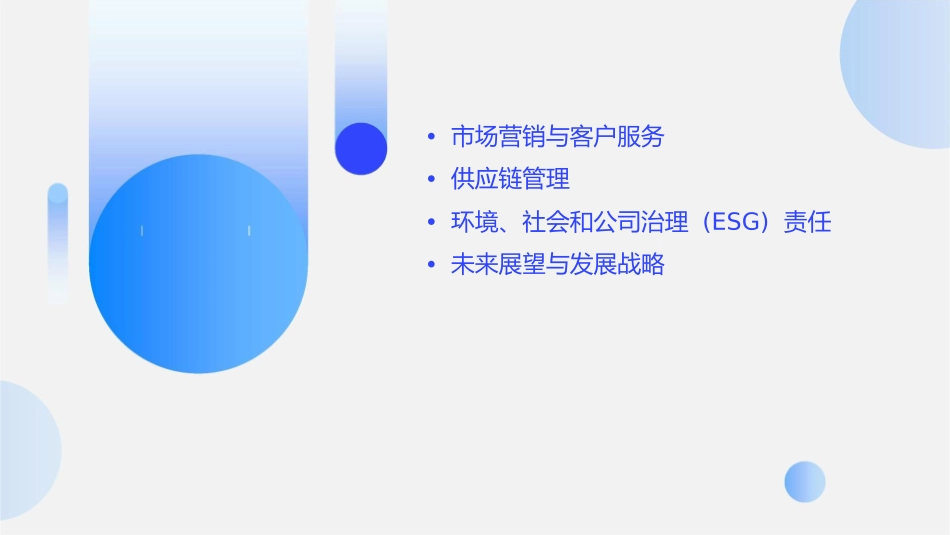 • 市场营销与客户服务
• 供应链管理
• 环境、社会和公司治理（ESG）责任
• 未来展望与发展战略